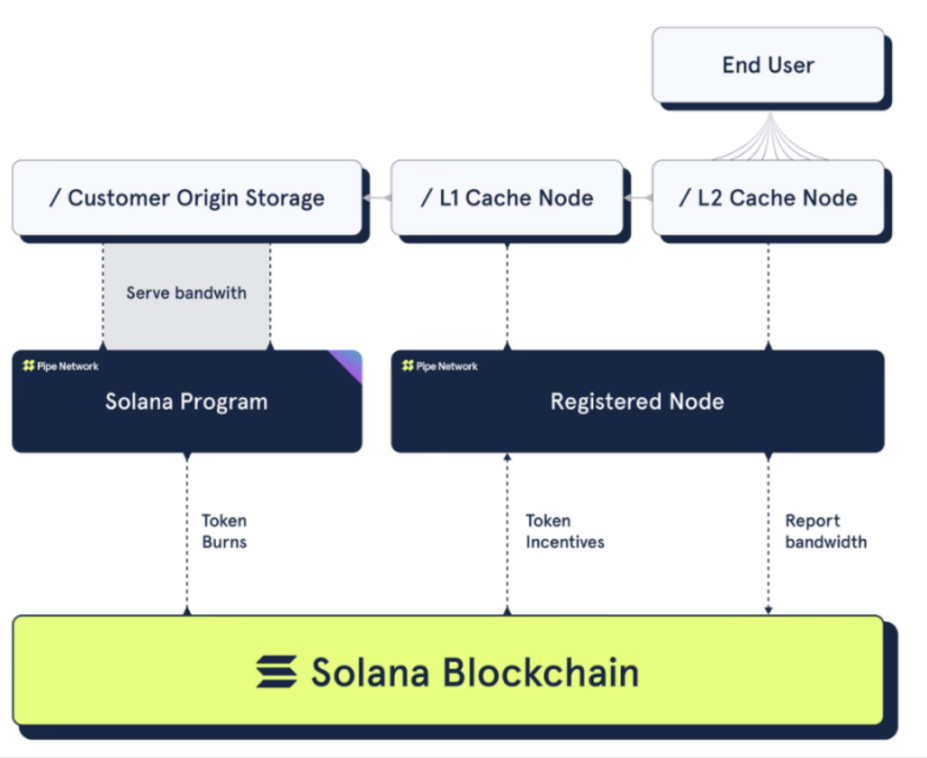 End User

/ Customer Origin Storage

/ L1 Cache Node

/ L2 Cache Node

Serve bandwith

Pipe Network

Solana Program

Pipe Network

Registered Node

Token Burns

Token Incentives

Report bandwidth

Solana Blockchain